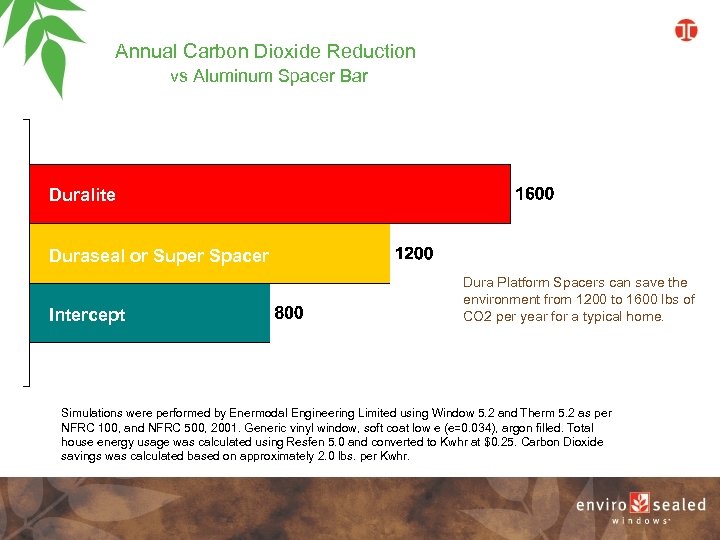 Annual Carbon Dioxide Reduction
vs Aluminum Spacer Bar

Duralite
1600

Duraseal or Super Spacer
1200

Intercept
800

Dura Platform Spacers can save the environment from 1200 to 1600 lbs of CO2 per year for a typical home.

Simulations were performed by Enermodal Engineering Limited using Window 5.2 and Therm 5.2 as per NFRC 100, and NFRC 500, 2001. Generic vinyl window, soft coat low e (e=0.034), argon filled. Total house energy usage was calculated using Resfen 5.0 and converted to Kwhr at $0.25. Carbon Dioxide savings was calculated based on approximately 2.0 lbs. per Kwhr.

enviro sealed
windows